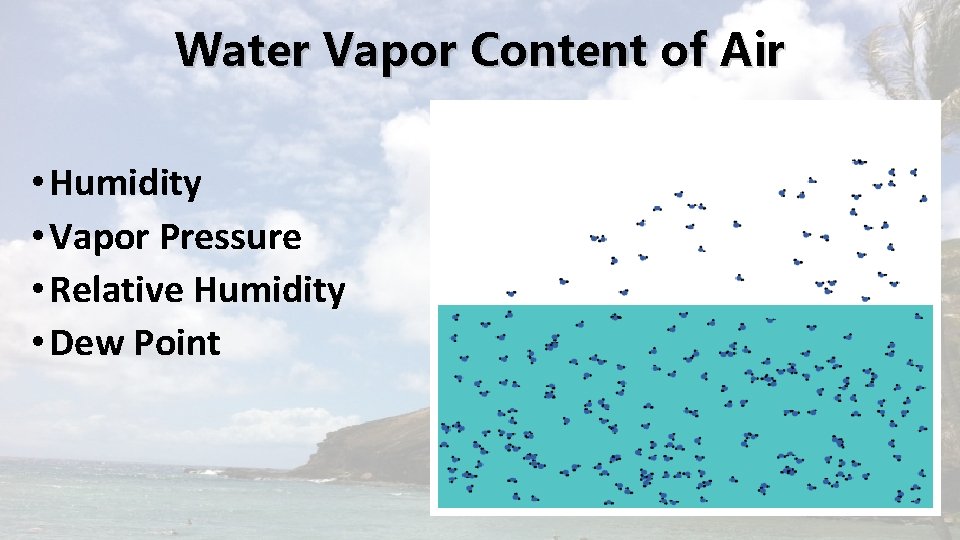 Water Vapor Content of Air

• Humidity
• Vapor Pressure
• Relative Humidity
• Dew Point